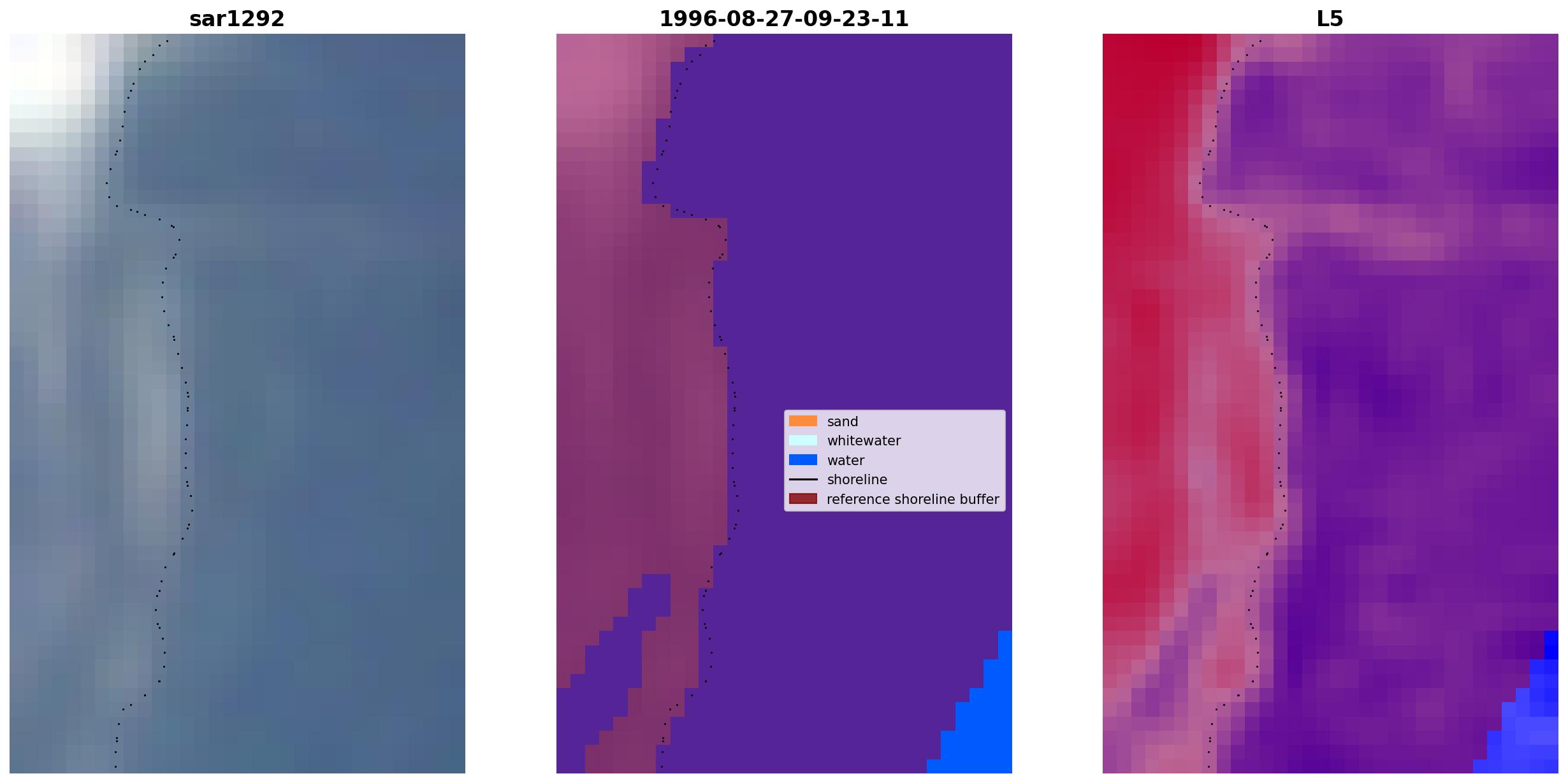 sar1292

1996-08-27-09-23-11

sand
whitewater
water
shoreline
reference shoreline buffer

L5